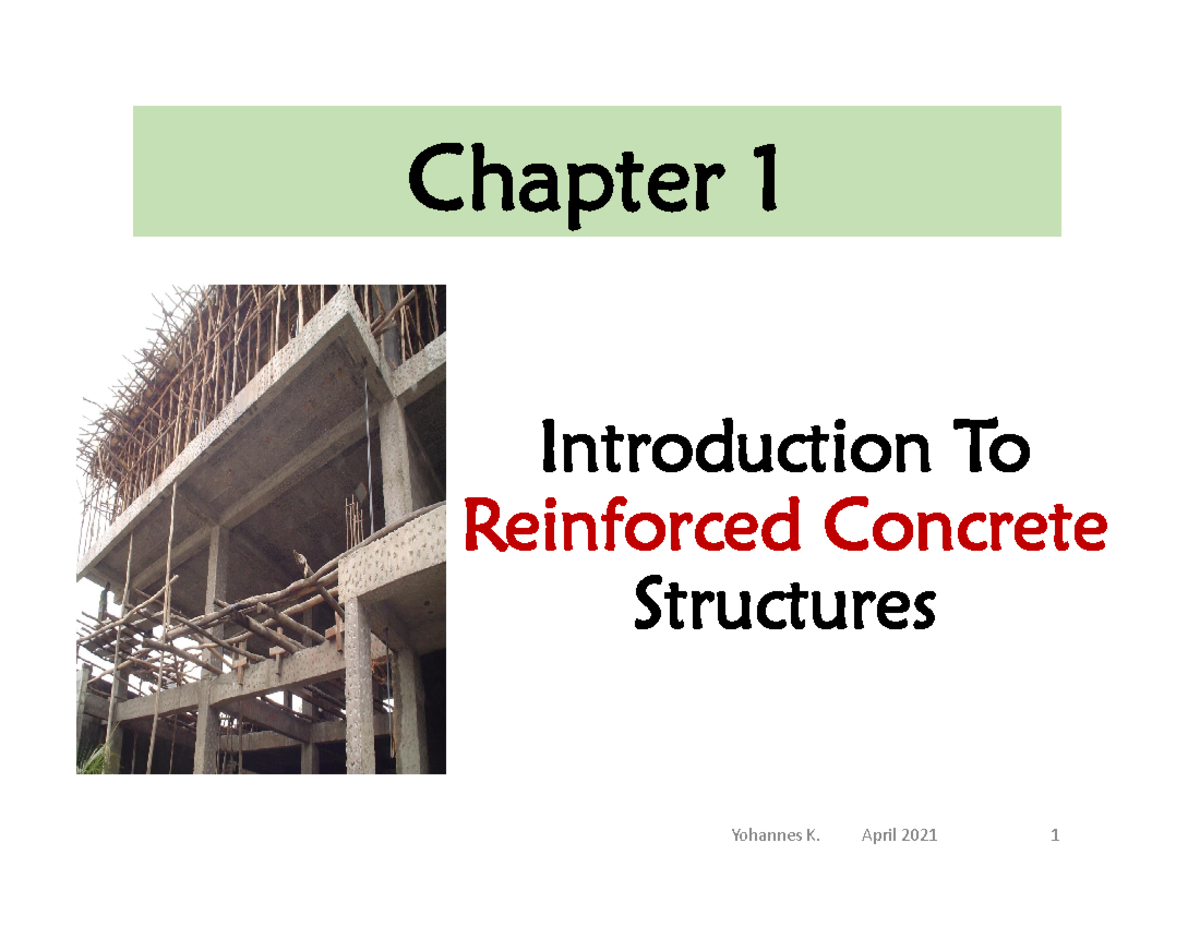 Chapter 1

Introduction To
Reinforced Concrete
Structures

Yohannes K. April 2021 1